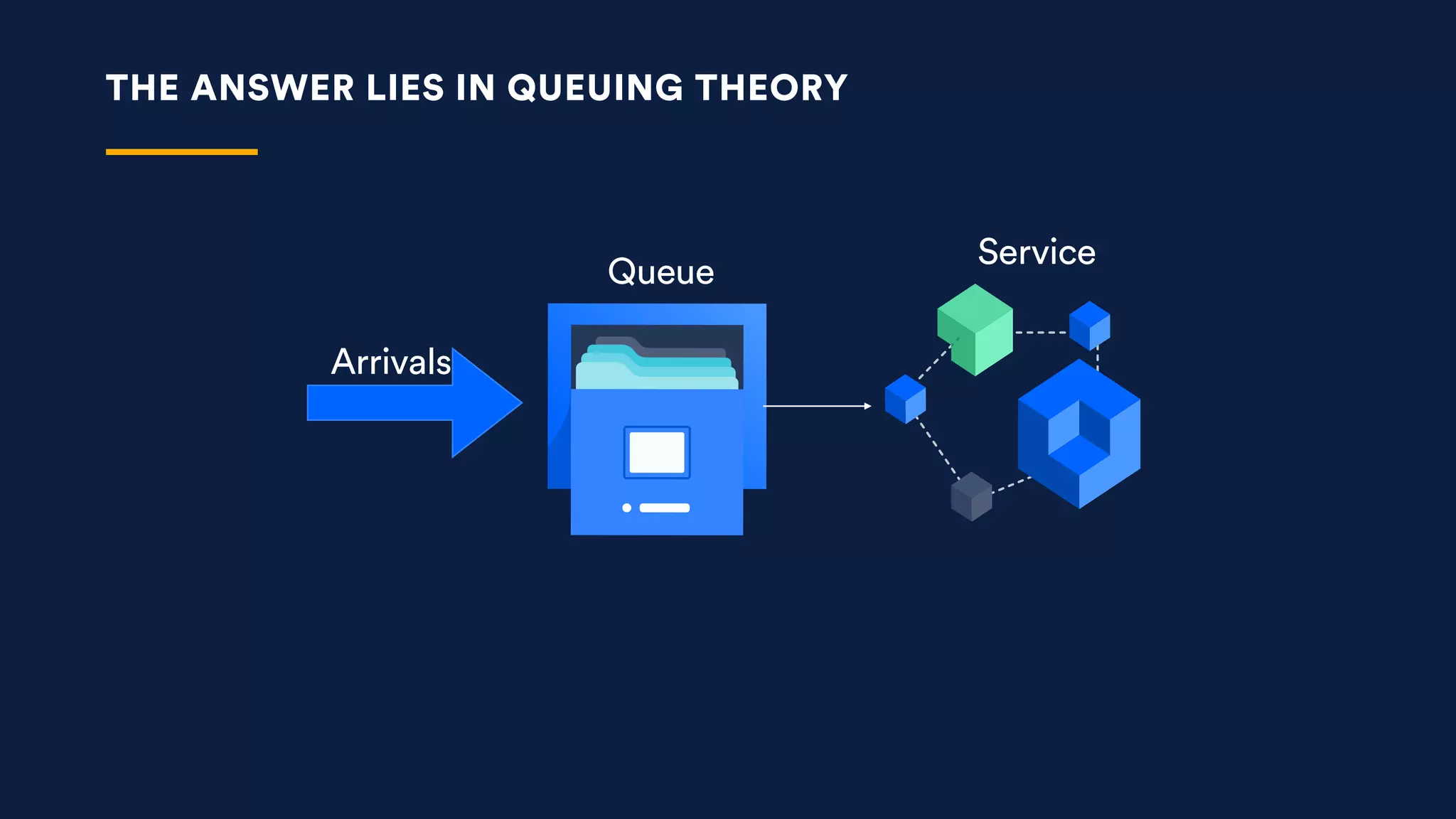 THE ANSWER LIES IN QUEUING THEORY

Arrivals

Queue

Service